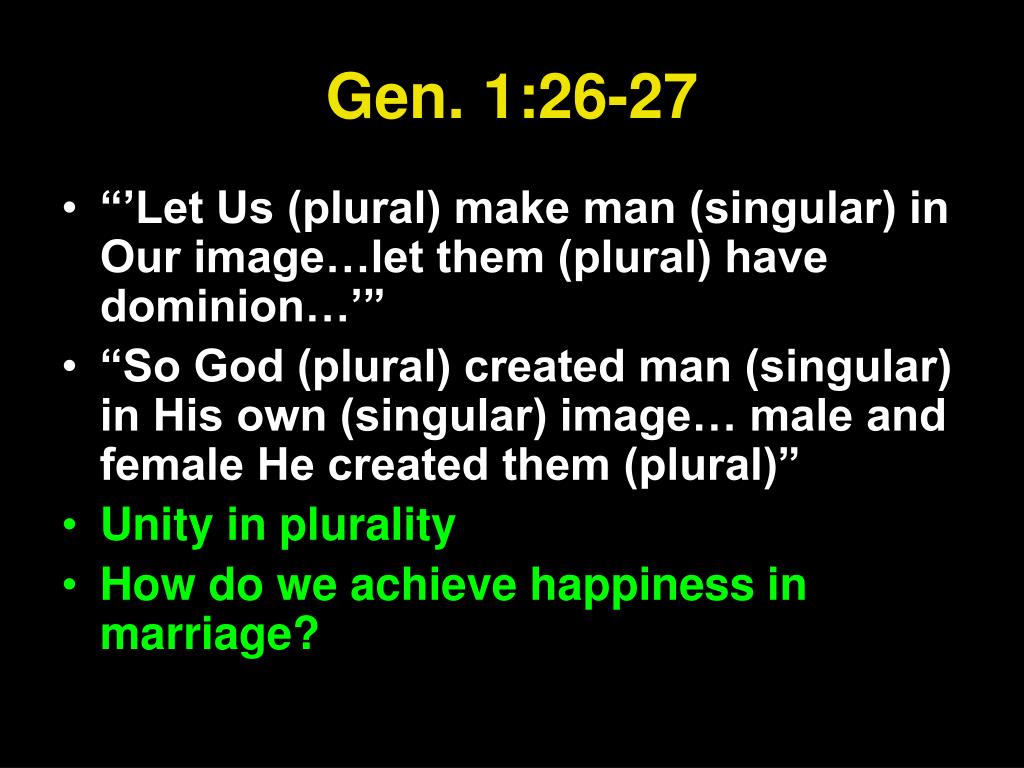 Gen. 1:26-27

• “’Let Us (plural) make man (singular) in Our image…let them (plural) have dominion…’”
• “So God (plural) created man (singular) in His own (singular) image… male and female He created them (plural)”
• Unity in plurality
• How do we achieve happiness in marriage?